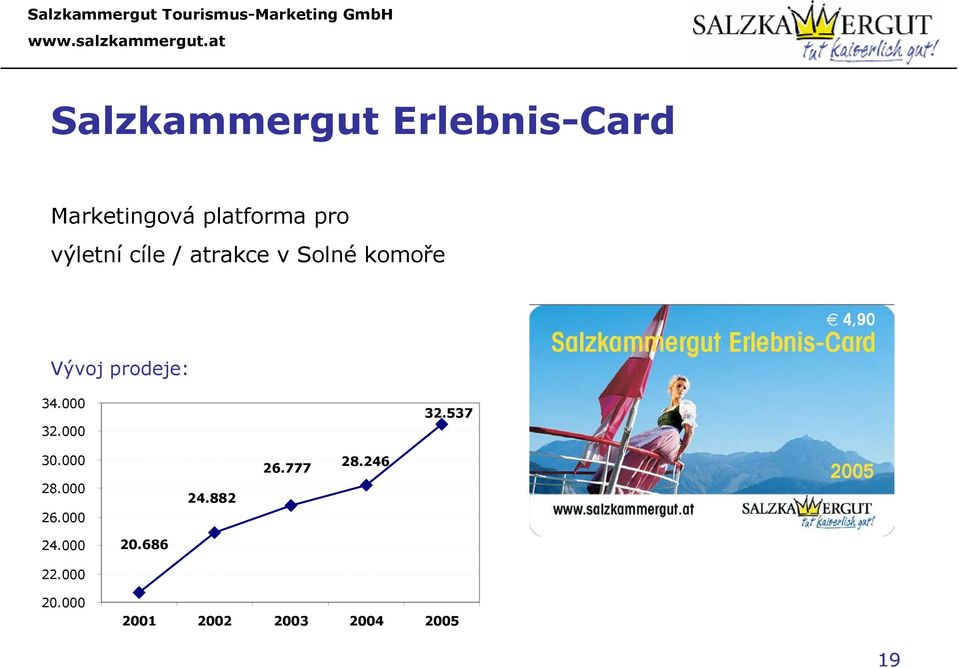 Salzkammergut Tourismus-Marketing GmbH
www.salzkammergut.at

SALZKAMMERGUT
tut kaiserlich gut!

Salzkammergut Erlebnis-Card

Marketingová platforma pro
výletní cíle / atrakce v Solné komoře

Vývoj prodeje:

34.000
32.000
30.000
28.000
26.000
24.000
22.000
20.000

20.686
24.882
26.777
28.246
32.537

2001 2002 2003 2004 2005

€ 4,90
Salzkammergut Erlebnis-Card
2005
www.salzkammergut.at
SALZKAMMERGUT
tut kaiserlich gut!

19